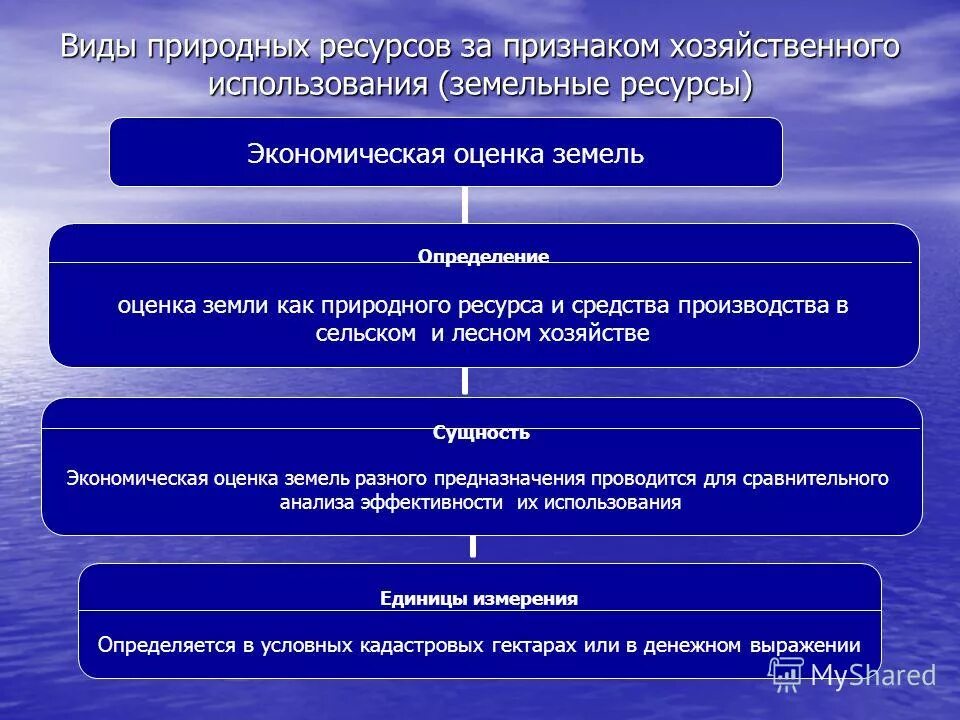 Виды природных ресурсов за признаком хозяйственного использования (земельные ресурсы)

Экономическая оценка земель

Определение

оценка земли как природного ресурса и средства производства в сельском и лесном хозяйстве

Сущность

Экономическая оценка земель разного предназначения проводится для сравнительного анализа эффективности их использования

Единицы измерения

Определяется в условных кадастровых гектарах или в денежном выражении

MyShared